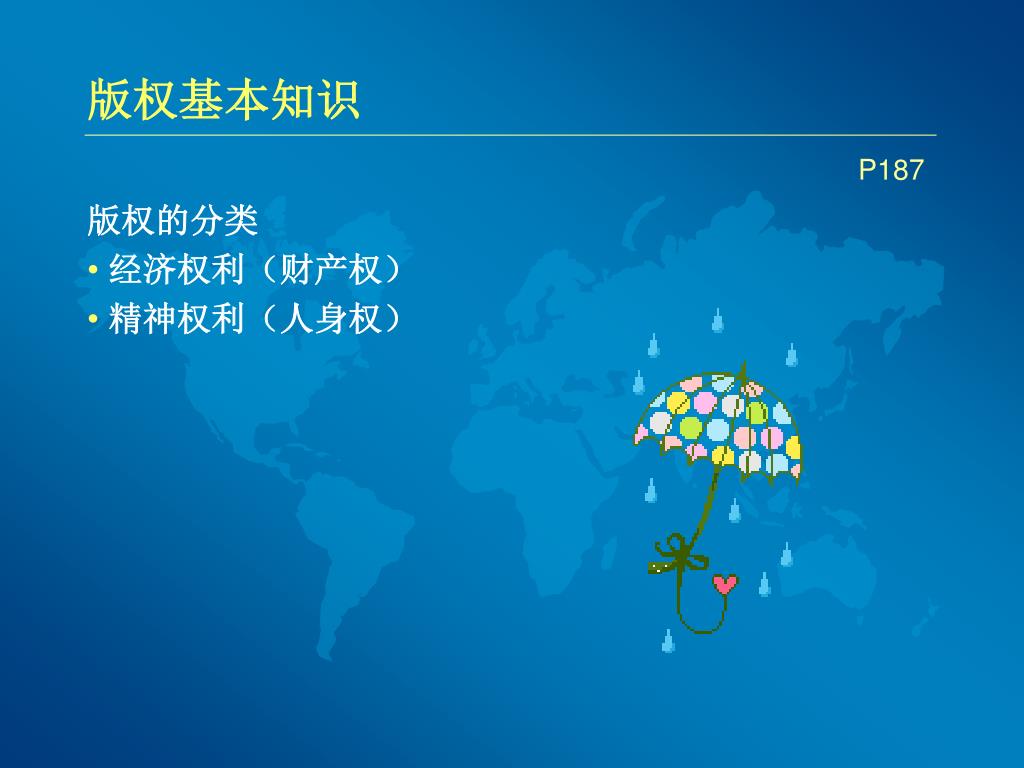 版权基本知识

P187

版权的分类
• 经济权利（财产权）
• 精神权利（人身权）